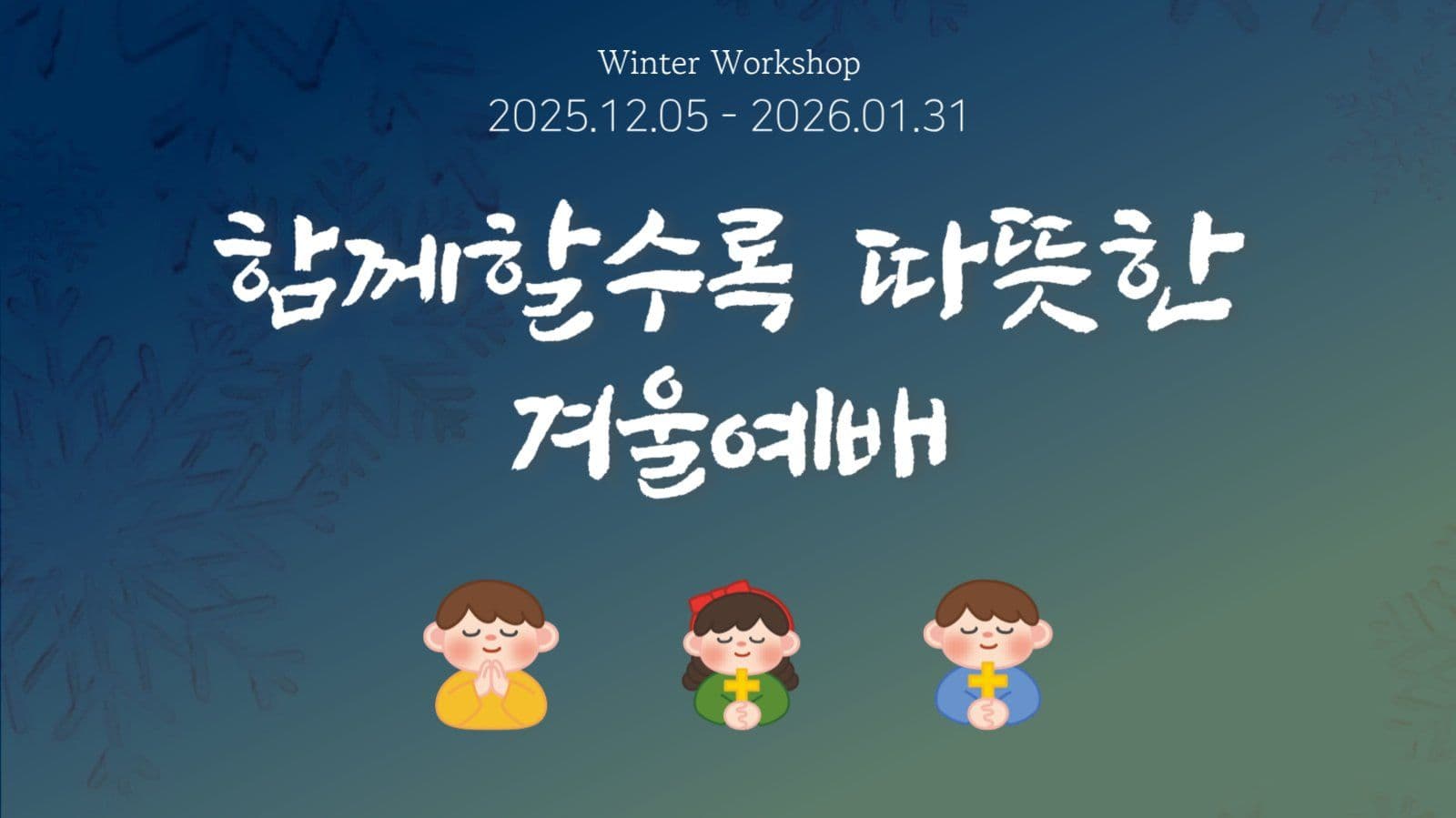 Winter Workshop
2025.12.05 - 2026.01.31

함께할수록 따뜻한
겨울예배